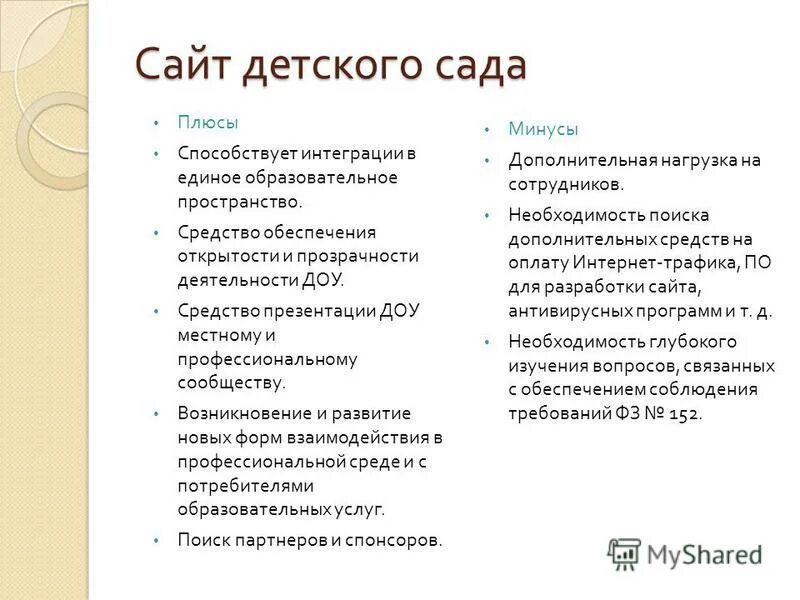 Сайт детского сада

• Плюсы
• Способствует интеграции в единое образовательное пространство.
• Средство обеспечения открытости и прозрачности деятельности ДОУ.
• Средство презентации ДОУ местному и профессиональному сообществу.
• Возникновение и развитие новых форм взаимодействия в профессиональной среде и с потребителями образовательных услуг.
• Поиск партнеров и спонсоров.

• Минусы
• Дополнительная нагрузка на сотрудников.
• Необходимость поиска дополнительных средств на оплату Интернет-трафика, ПО для разработки сайта, антивирусных программ и т. д.
• Необходимость глубокого изучения вопросов, связанных с обеспечением соблюдения требований ФЗ № 152.

MyShared